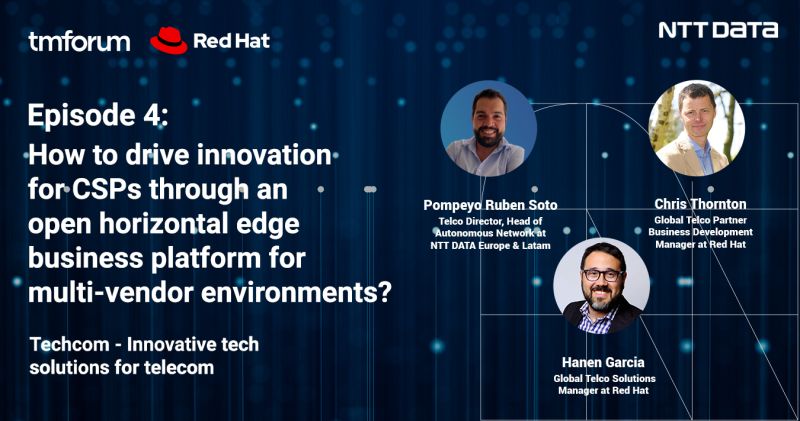 tmforum Red Hat

NTT DATA

Episode 4:
How to drive innovation for CSPs through an open horizontal edge business platform for multi-vendor environments?

Techcom - Innovative tech solutions for telecom

Pompeyo Ruben Soto
Telco Director, Head of Autonomous Network at NTT DATA Europe & Latam

Chris Thornton
Global Telco Partner Business Development Manager at Red Hat

Hanen Garcia
Global Telco Solutions Manager at Red Hat